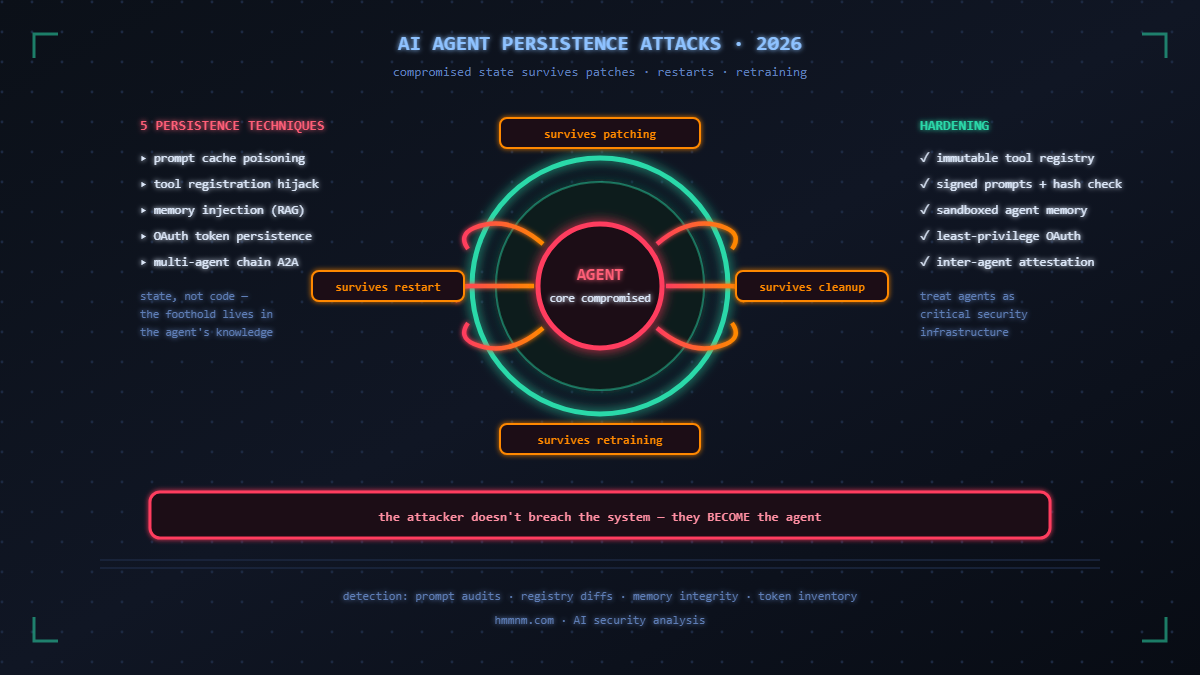 AI AGENT PERSISTENCE ATTACKS · 2026

compromised state survives patches · restarts · retraining

5 PERSISTENCE TECHNIQUES

▸ prompt cache poisoning
▸ tool registration hijack
▸ memory injection (RAG)
▸ OAuth token persistence
▸ multi-agent chain A2A

state, not code — the foothold lives in the agent's knowledge

survives patching

survives restart

AGENT
core compromised

survives cleanup

survives retraining

HARDENING

✓ immutable tool registry
✓ signed prompts + hash check
✓ sandboxed agent memory
✓ least-privilege OAuth
✓ inter-agent attestation

treat agents as critical security infrastructure

the attacker doesn't breach the system — they BECOME the agent

detection: prompt audits · registry diffs · memory integrity · token inventory

hmmnm.com · AI security analysis